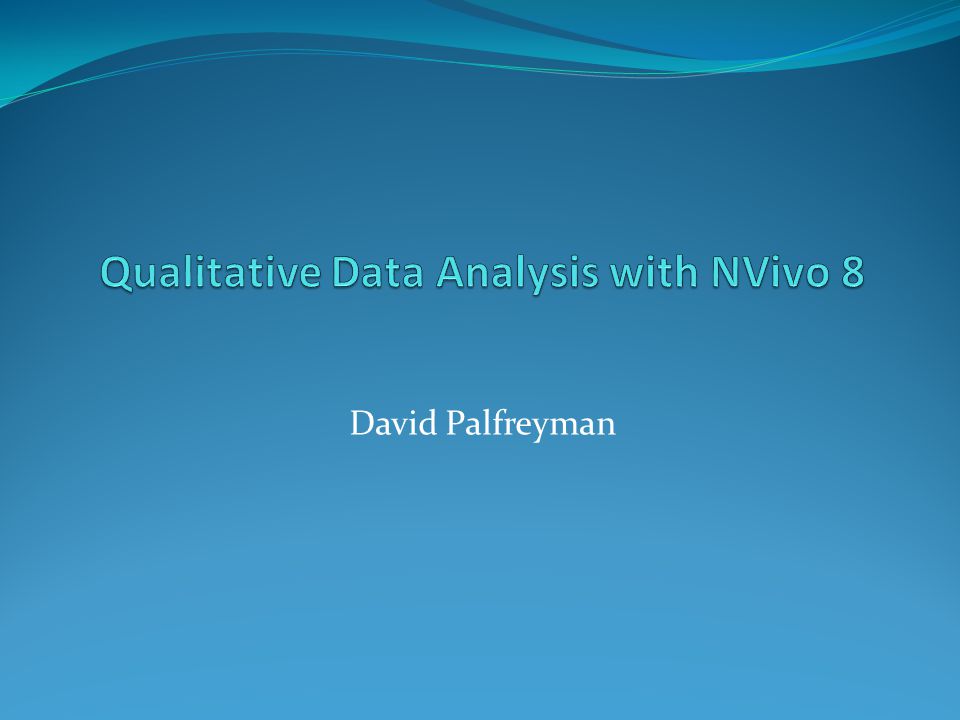 Qualitative Data Analysis with NVivo 8

David Palfreyman